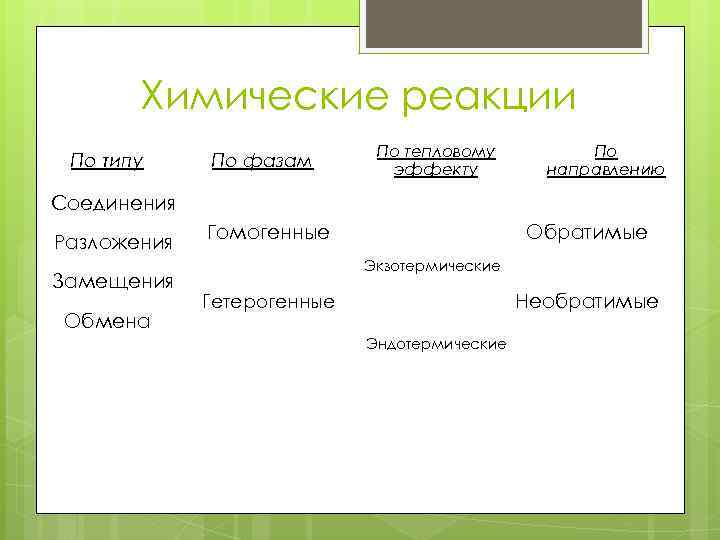 Химические реакции

По типу

Соединения

Разложения

Замещения

Обмена

По фазам

Гомогенные

Гетерогенные

По тепловому эффекту

Экзотермические

Эндотермические

По направлению

Обратимые

Необратимые